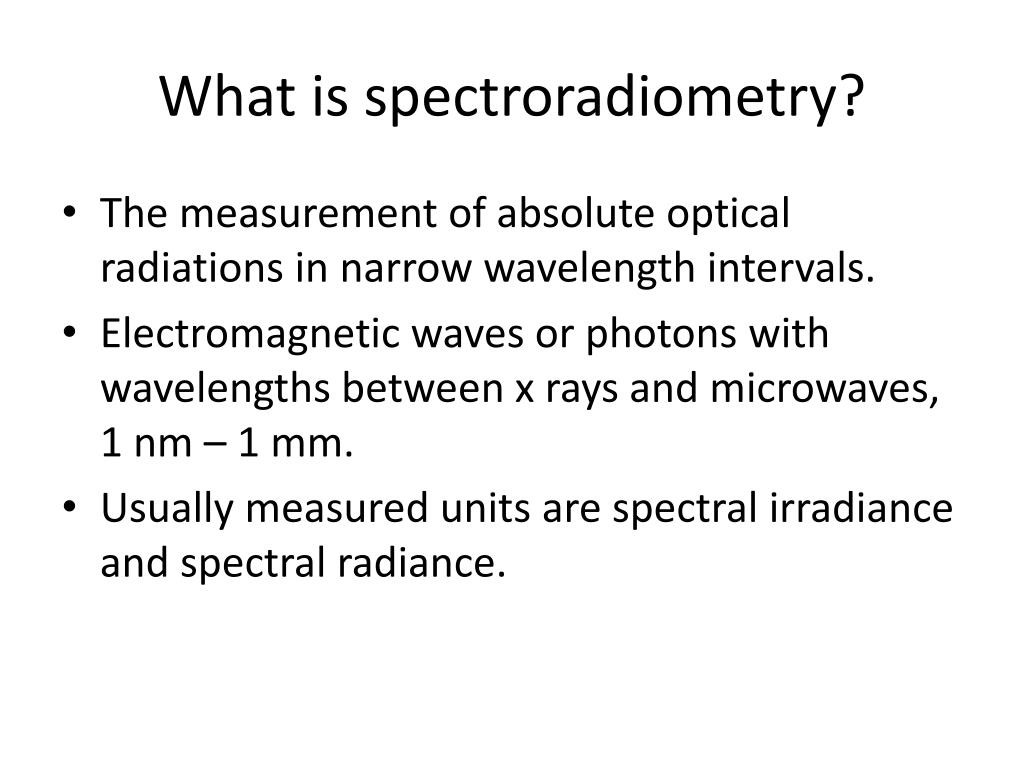 What is spectroradiometry?

• The measurement of absolute optical radiations in narrow wavelength intervals.
• Electromagnetic waves or photons with wavelengths between x rays and microwaves, 1 nm – 1 mm.
• Usually measured units are spectral irradiance and spectral radiance.